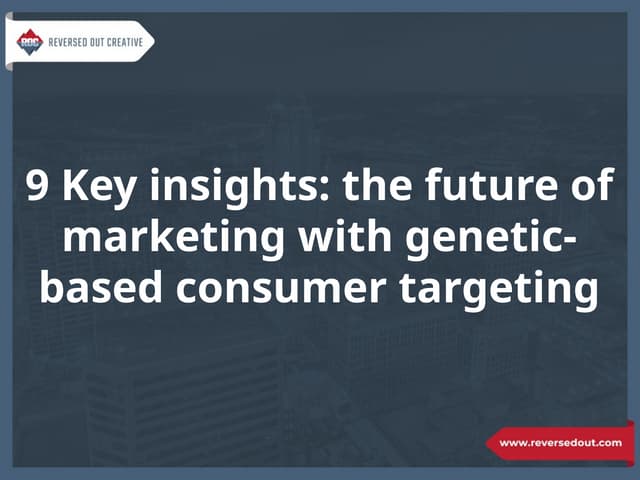 ROC REVERSED OUT CREATIVE

9 Key insights: the future of marketing with genetic-based consumer targeting

www.reversedout.com